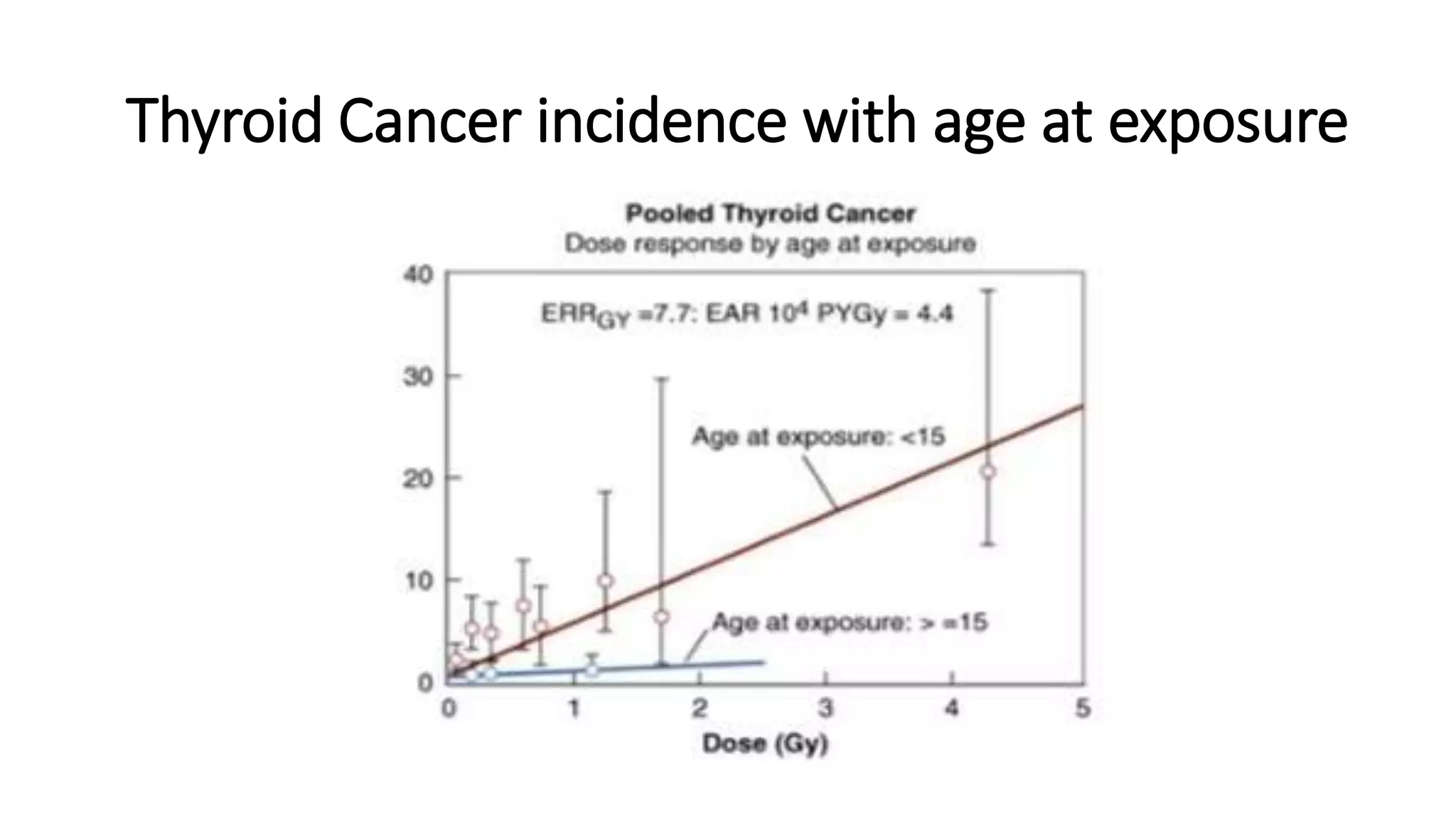 Thyroid Cancer incidence with age at exposure

Pooled Thyroid Cancer
Dose response by age at exposure

40
30
20
10
0

$ERR_{GY}$ =7.7: EAR $10^4$ PYGy = 4.4

Age at exposure: <15

Age at exposure: > =15

0 1 2 3 4 5
Dose (Gy)